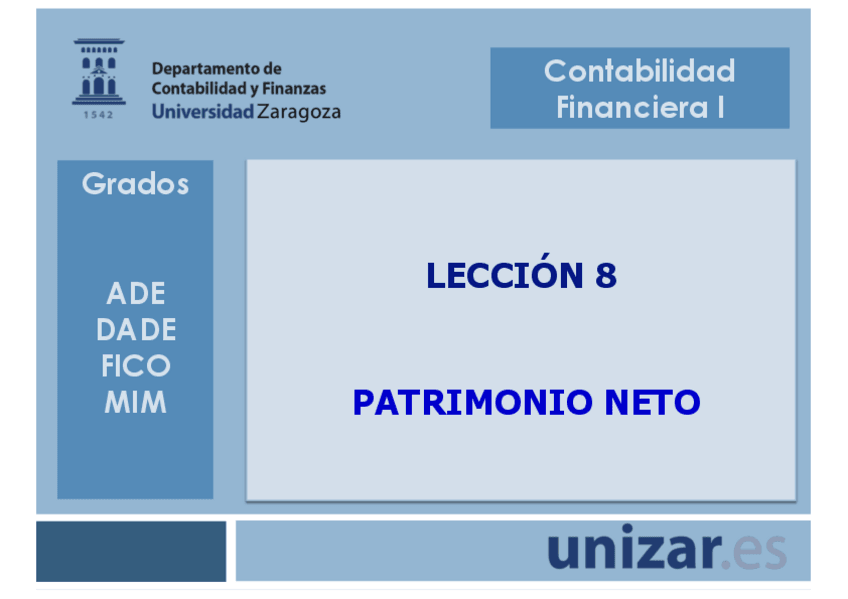 1542

Departamento de
Contabilidad y Finanzas
Universidad Zaragoza

Contabilidad
Financiera I

Grados

ADE
DADE
FICO
MIM

LECCIÓN 8

PATRIMONIO NETO

unizar.es